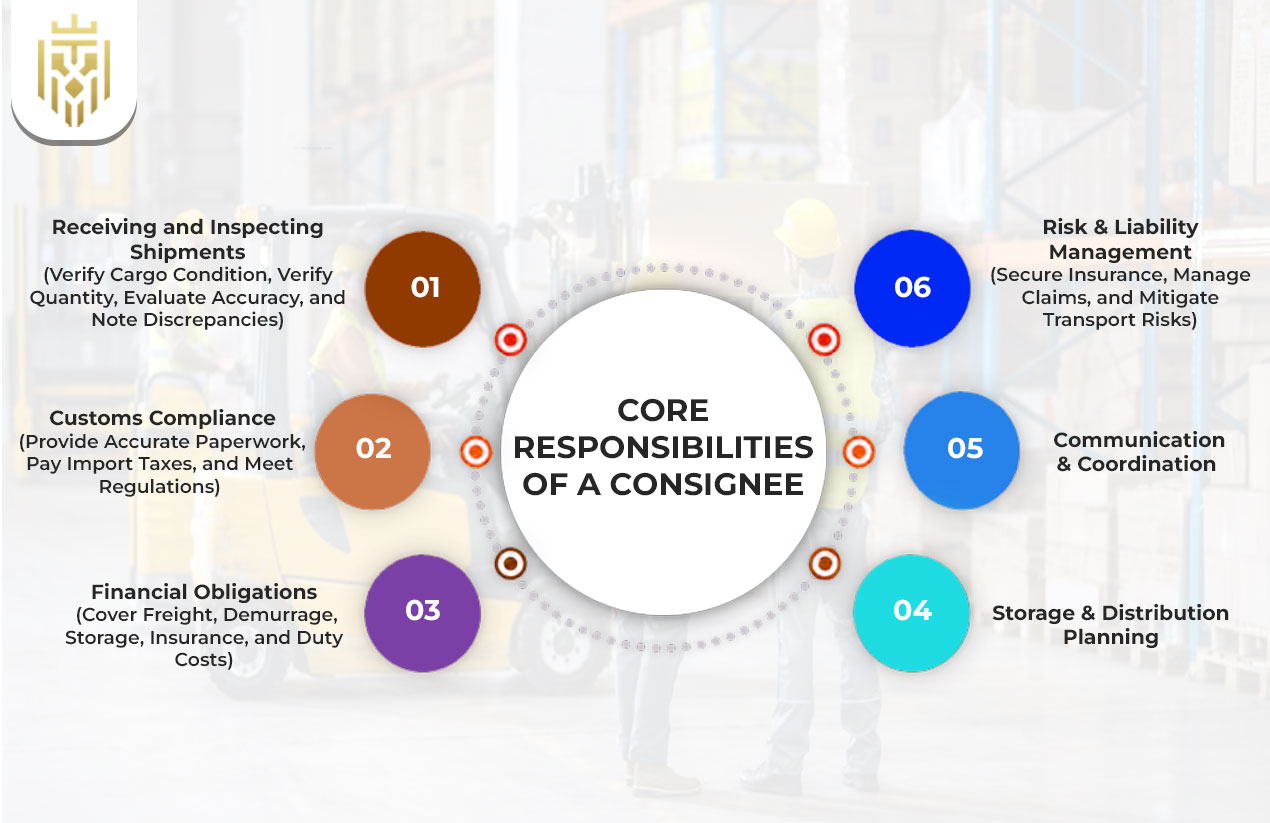 CORE RESPONSIBILITIES OF A CONSIGNEE

01
Receiving and Inspecting Shipments
(Verify Cargo Condition, Verify Quantity, Evaluate Accuracy, and Note Discrepancies)

02
Customs Compliance
(Provide Accurate Paperwork, Pay Import Taxes, and Meet Regulations)

03
Financial Obligations
(Cover Freight, Demurrage, Storage, Insurance, and Duty Costs)

04
Storage & Distribution Planning

05
Communication & Coordination

06
Risk & Liability Management
(Secure Insurance, Manage Claims, and Mitigate Transport Risks)